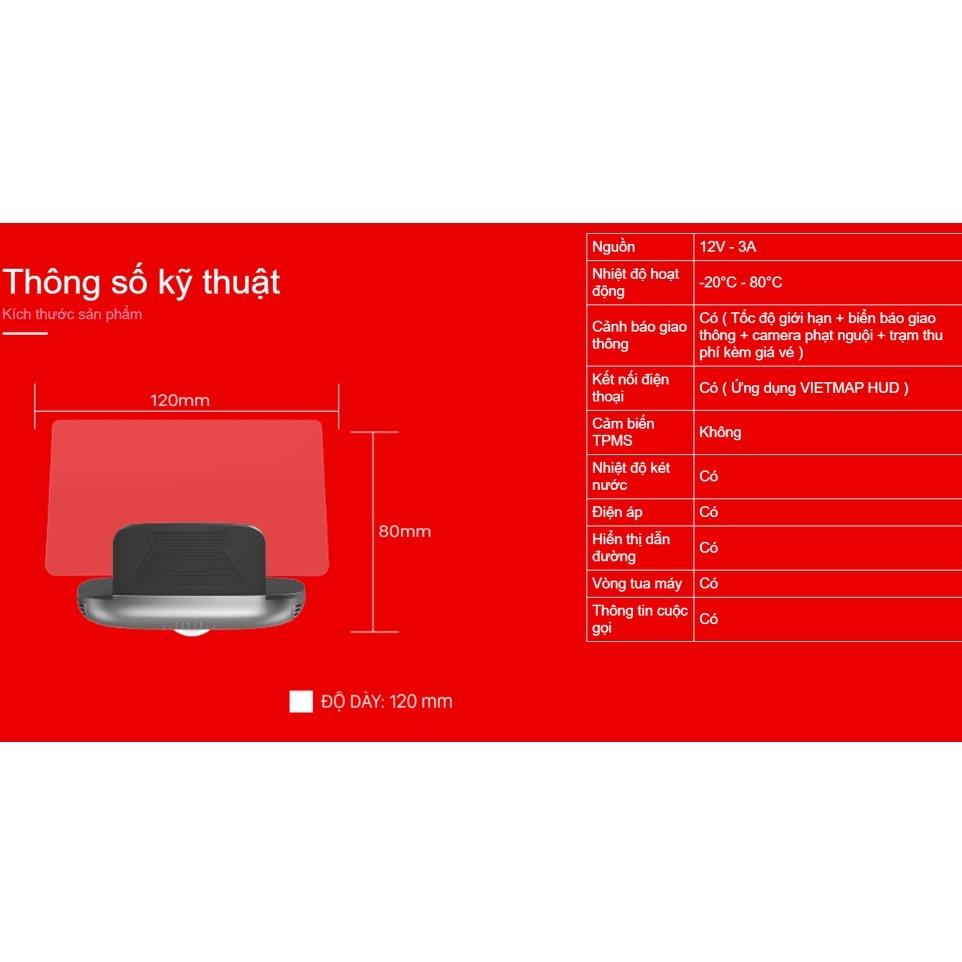 Thông số kỹ thuật

Kích thước sản phẩm

120mm

80mm

ĐỘ DÀY: 120 mm

| Nguồn | 12V - 3A |
|---|---|
| Nhiệt độ hoạt động | -20°C - 80°C |
| Cảnh báo giao thông | Có ( Tốc độ giới hạn + biển báo giao thông + camera phạt nguội + trạm thu phí kèm giá vé ) |
| Kết nối điện thoại | Có ( Ứng dụng VIETMAP HUD ) |
| Cảm biến TPMS | Không |
| Nhiệt độ két nước | Có |
| Điện áp | Có |
| Hiển thị dẫn đường | Có |
| Vòng tua máy | Có |
| Thông tin cuộc gọi | Có |